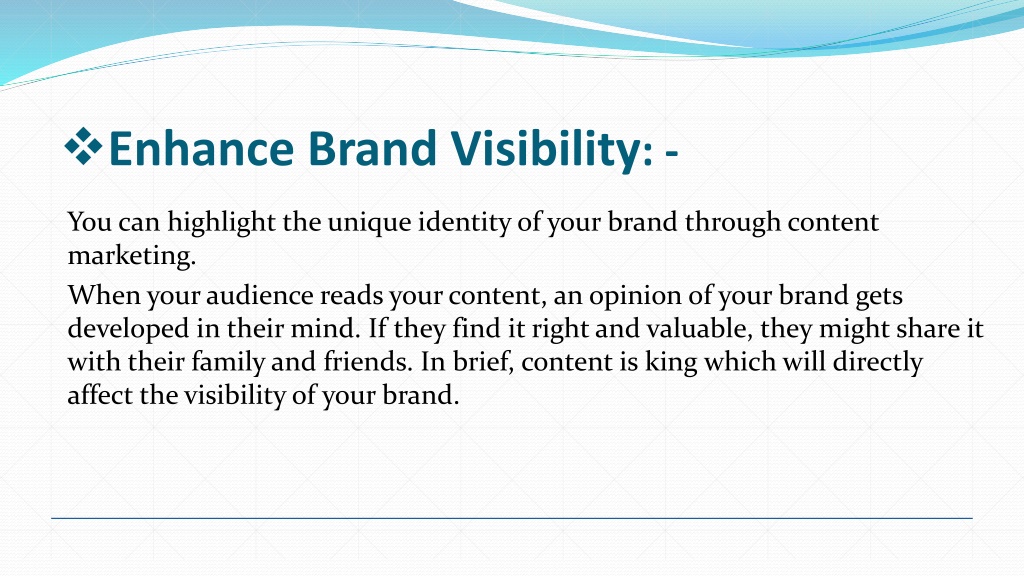 ❖Enhance Brand Visibility: -

You can highlight the unique identity of your brand through content marketing.

When your audience reads your content, an opinion of your brand gets developed in their mind. If they find it right and valuable, they might share it with their family and friends. In brief, content is king which will directly affect the visibility of your brand.